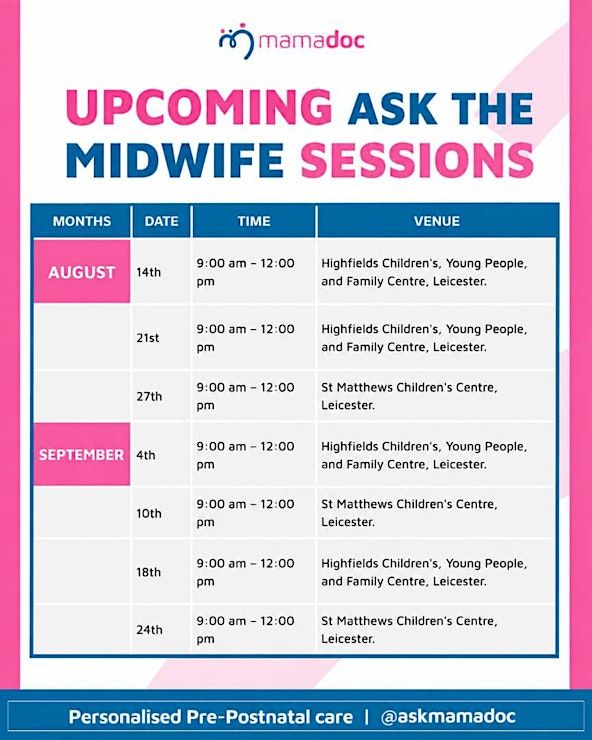 mamadoc

UPCOMING ASK THE MIDWIFE SESSIONS

| MONTHS | DATE | TIME | VENUE |
|---|---|---|---|
| AUGUST | 14th | 9:00 am – 12:00 pm | Highfields Children's, Young People, and Family Centre, Leicester. |
| | 21st | 9:00 am – 12:00 pm | Highfields Children's, Young People, and Family Centre, Leicester. |
| | 27th | 9:00 am – 12:00 pm | St Matthews Children's Centre, Leicester. |
| SEPTEMBER | 4th | 9:00 am – 12:00 pm | Highfields Children's, Young People, and Family Centre, Leicester. |
| | 10th | 9:00 am – 12:00 pm | St Matthews Children's Centre, Leicester. |
| | 18th | 9:00 am – 12:00 pm | Highfields Children's, Young People, and Family Centre, Leicester. |
| | 24th | 9:00 am – 12:00 pm | St Matthews Children's Centre, Leicester. |

Personalised Pre-Postnatal care | @askmamadoc